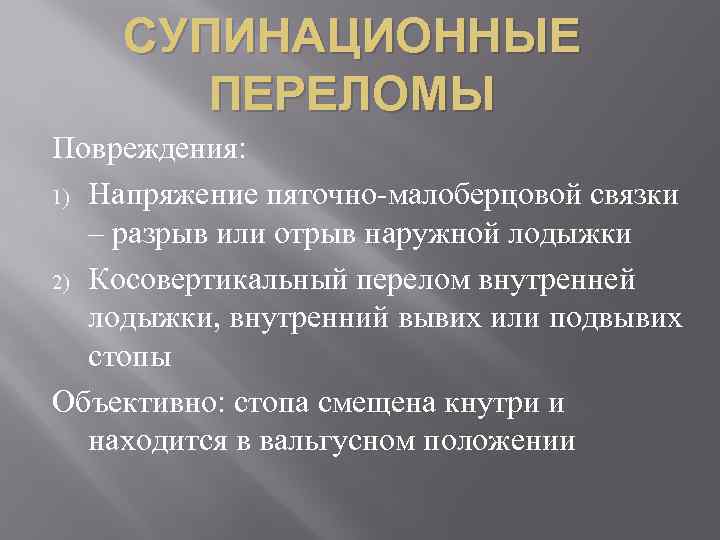 СУПИНАЦИОННЫЕ ПЕРЕЛОМЫ

Повреждения:

1) Напряжение пяточно-малоберцовой связки – разрыв или отрыв наружной лодыжки

2) Косовертикальный перелом внутренней лодыжки, внутренний вывих или подвывих стопы

Объективно: стопа смещена кнутри и находится в вальгусном положении